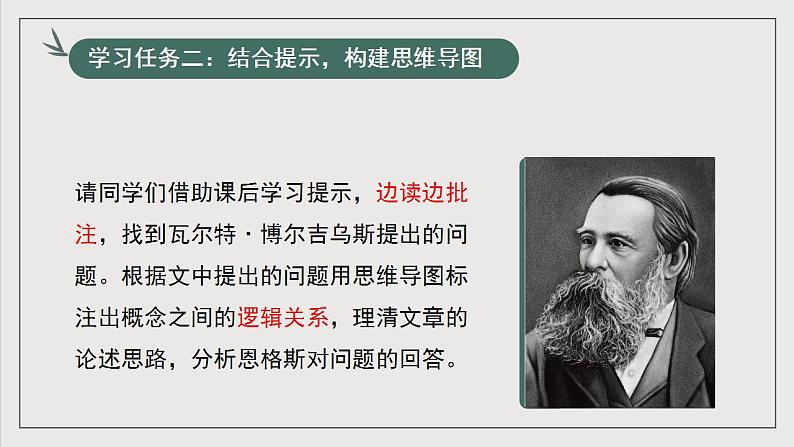 学习任务二：结合提示，构建思维导图

请同学们借助课后学习提示，边读边批注，找到瓦尔特·博尔吉乌斯提出的问题。根据文中提出的问题用思维导图标注出概念之间的逻辑关系，理清文章的论述思路，分析恩格斯对问题的回答。